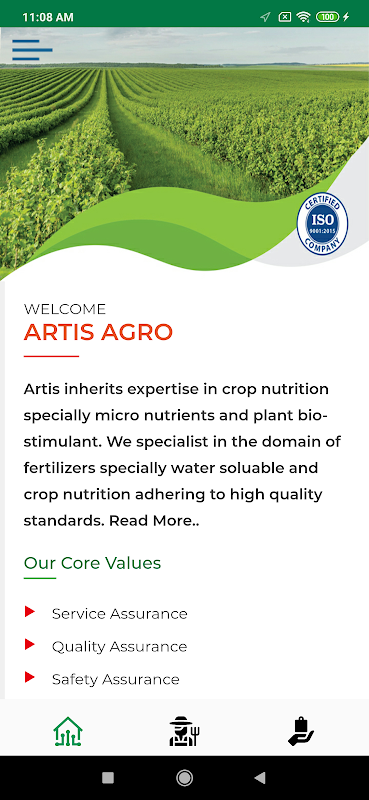 11:08 AM

100

CERTIFIED
ISO
9001:2015
COMPANY

WELCOME
ARTIS AGRO

Artis inherits expertise in crop nutrition specially micro nutrients and plant bio-stimulant. We specialist in the domain of fertilizers specially water soluable and crop nutrition adhering to high quality standards. Read More..

Our Core Values

Service Assurance
Quality Assurance
Safety Assurance